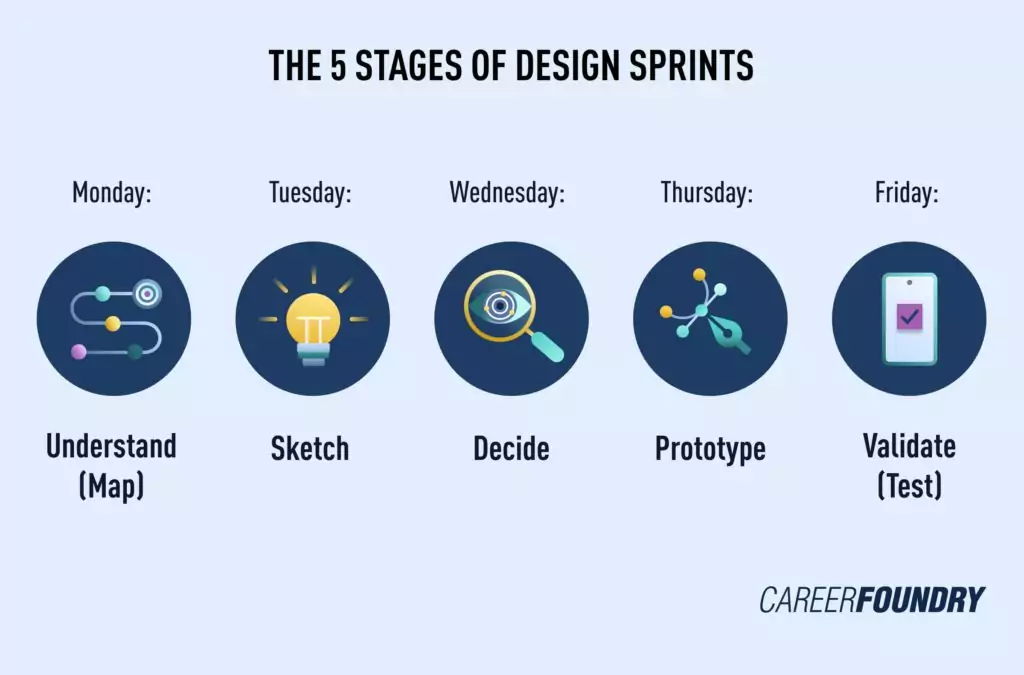 THE 5 STAGES OF DESIGN SPRINTS

Monday:

Understand (Map)

Tuesday:

Sketch

Wednesday:

Decide

Thursday:

Prototype

Friday:

Validate (Test)

CAREERFOUNDRY